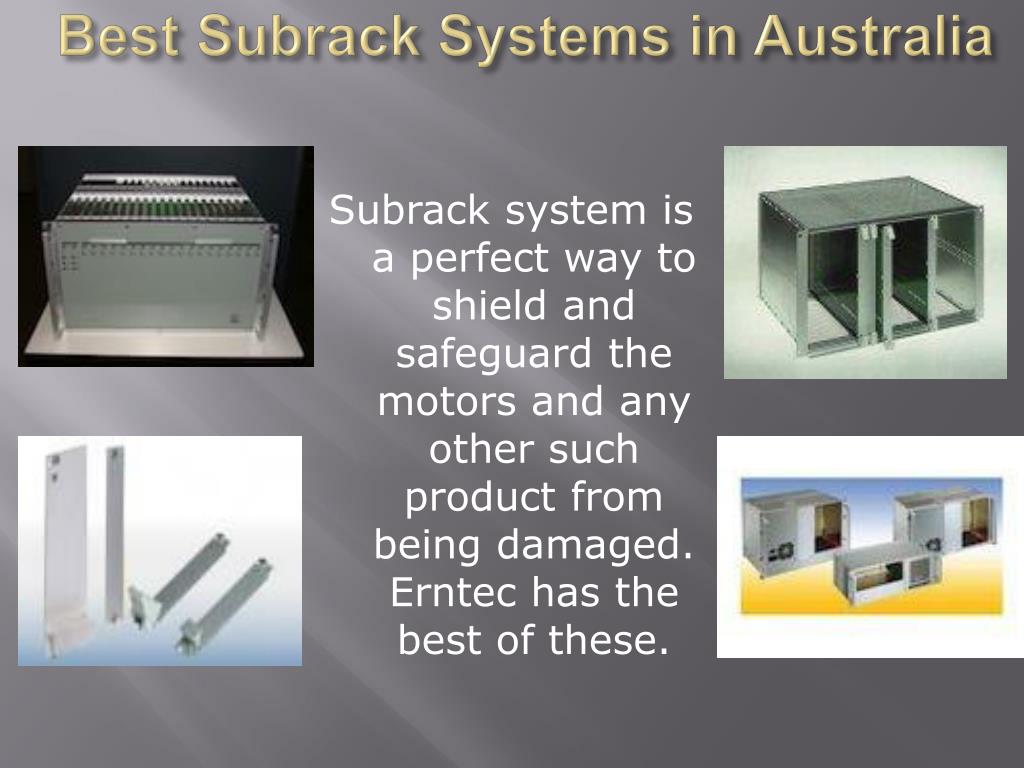 Best Subrack Systems in Australia

Subrack system is a perfect way to shield and safeguard the motors and any other such product from being damaged. Erntec has the best of these.